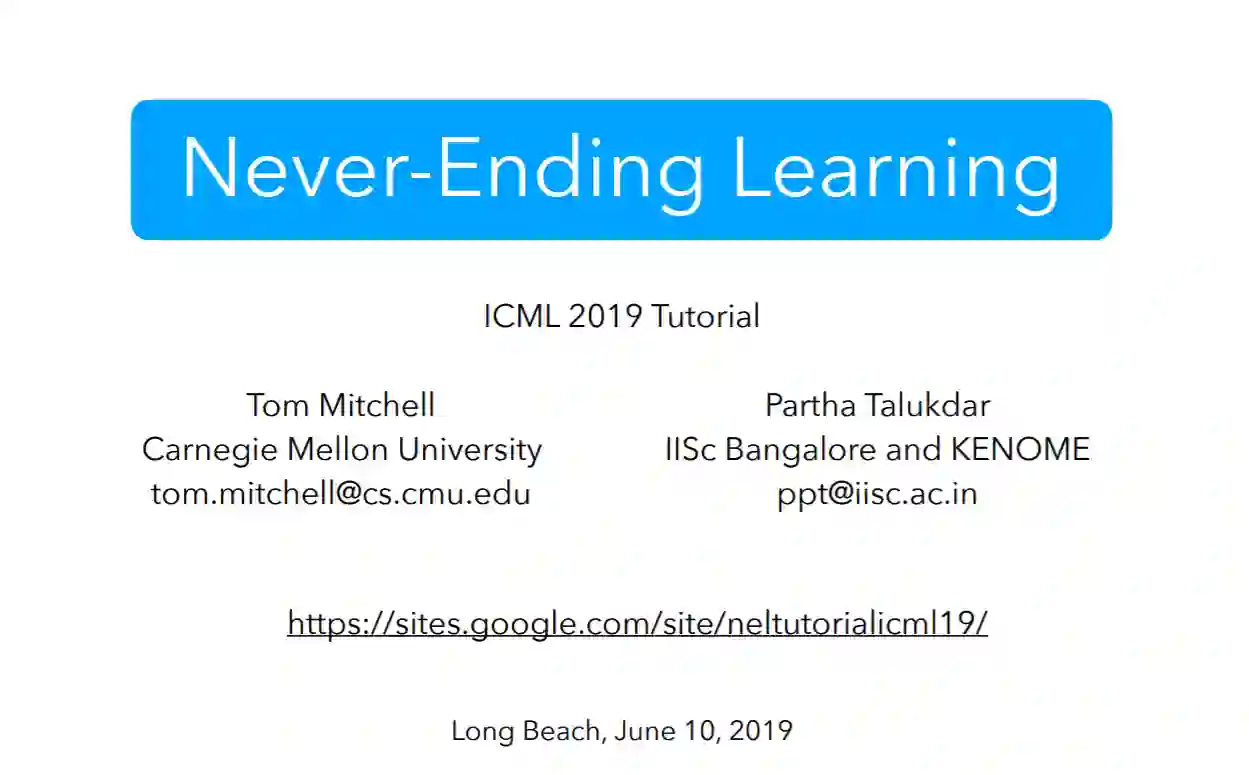 Never-Ending Learning

ICML 2019 Tutorial

Tom Mitchell
Carnegie Mellon University
tom.mitchell@cs.cmu.edu

Partha Talukdar
IISc Bangalore and KENOME
ppt@iisc.ac.in

https://sites.google.com/site/neltutorialicml19/

Long Beach, June 10, 2019